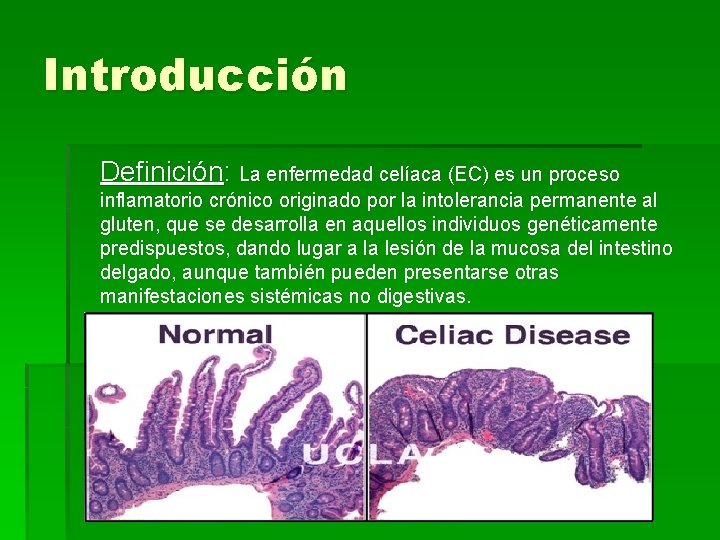 Introducción

Definición: La enfermedad celíaca (EC) es un proceso inflamatorio crónico originado por la intolerancia permanente al gluten, que se desarrolla en aquellos individuos genéticamente predispuestos, dando lugar a la lesión de la mucosa del intestino delgado, aunque también pueden presentarse otras manifestaciones sistémicas no digestivas.

Normal

Celiac Disease

UCLA